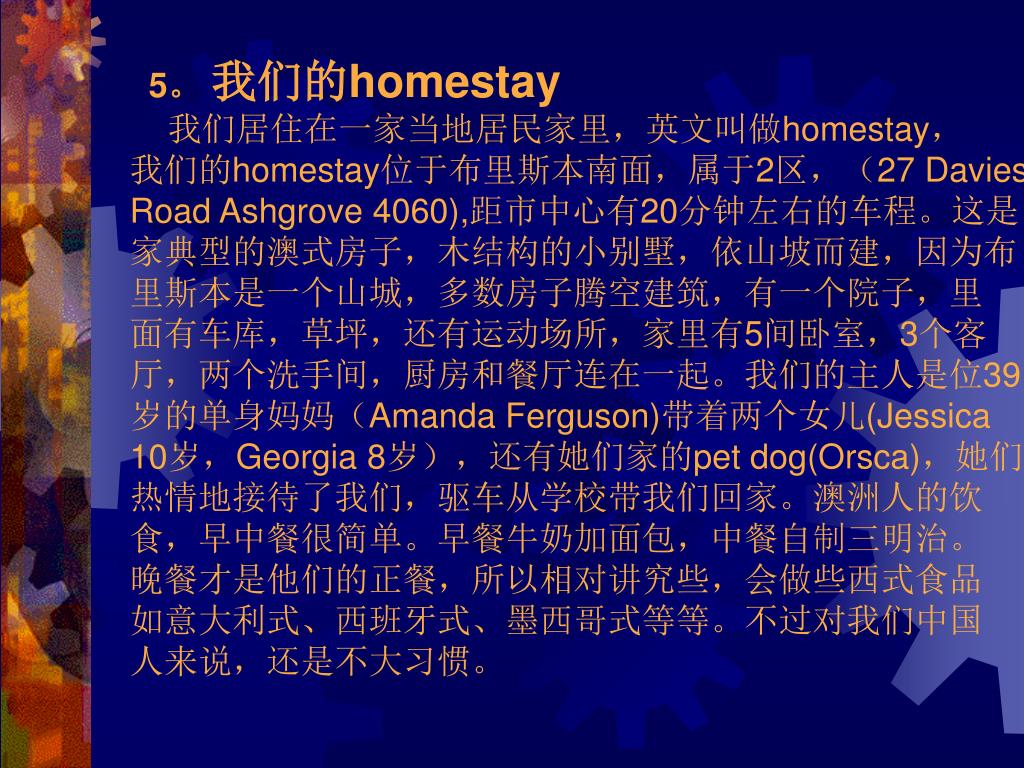 5。我们的homestay

我们居住在一家当地居民家里，英文叫做homestay，我们的homestay位于布里斯本南面，属于2区，（27 Davies Road Ashgrove 4060),距市中心有20分钟左右的车程。这是家典型的澳式房子，木结构的小别墅，依山坡而建，因为布里斯本是一个山城，多数房子腾空建筑，有一个院子，里面有车库，草坪，还有运动场所，家里有5间卧室，3个客厅，两个洗手间，厨房和餐厅连在一起。我们的主人是位39岁的单身妈妈（Amanda Ferguson)带着两个女儿(Jessica 10岁，Georgia 8岁），还有她们家的pet dog(Orsca)，她们热情地接待了我们，驱车从学校带我们回家。澳洲人的饮食，早中餐很简单。早餐牛奶加面包，中餐自制三明治。晚餐才是他们的正餐，所以相对讲究些，会做些西式食品如意大利式、西班牙式、墨西哥式等等。不过对我们中国人来说，还是不大习惯。